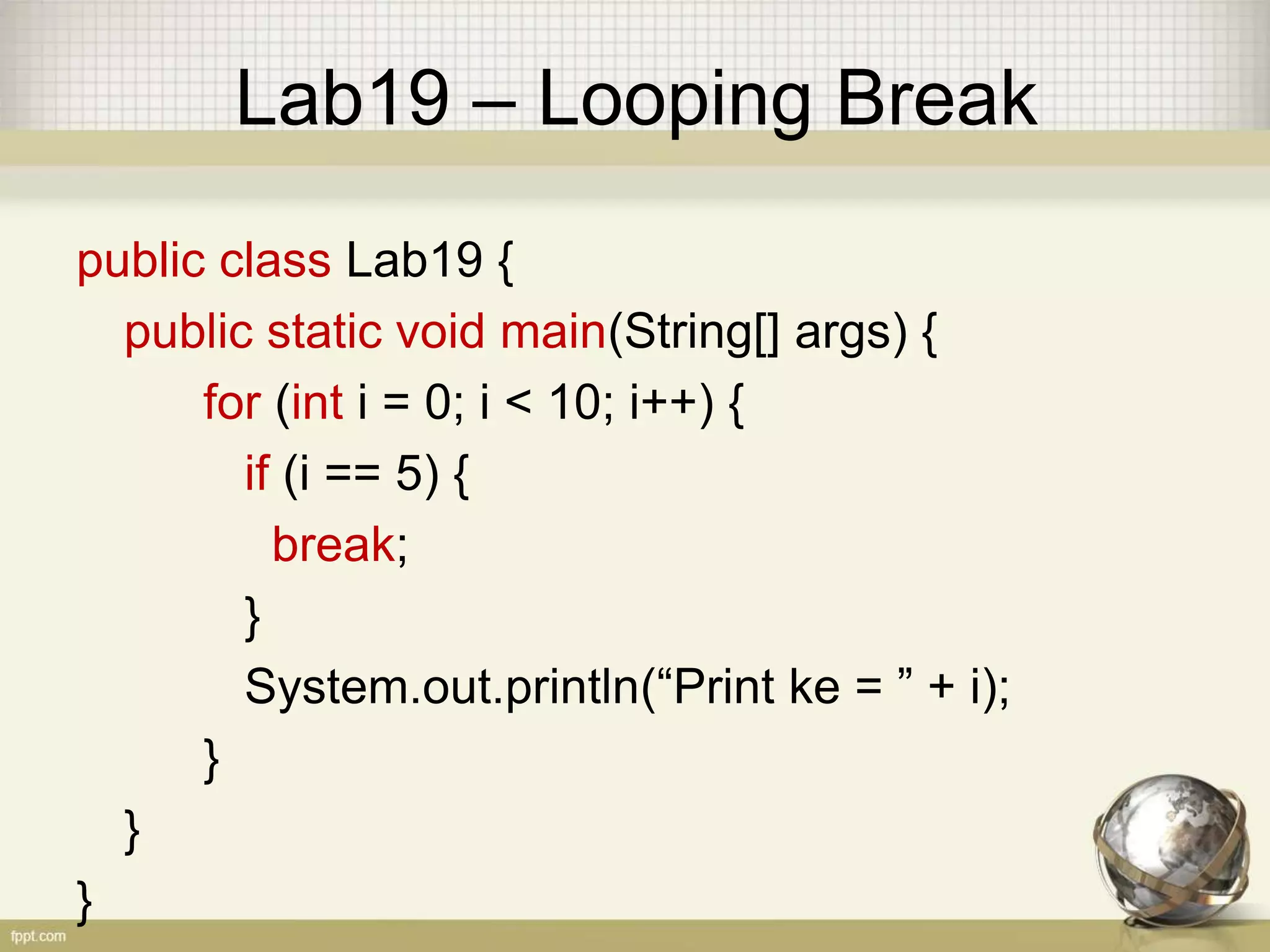 Lab19 – Looping Break

public class Lab19 {
public static void main(String[] args) {
for (int i = 0; i < 10; i++) {
if (i == 5) {
break;
}
System.out.println(“Print ke = ” + i);
}
}
}

fppt.com